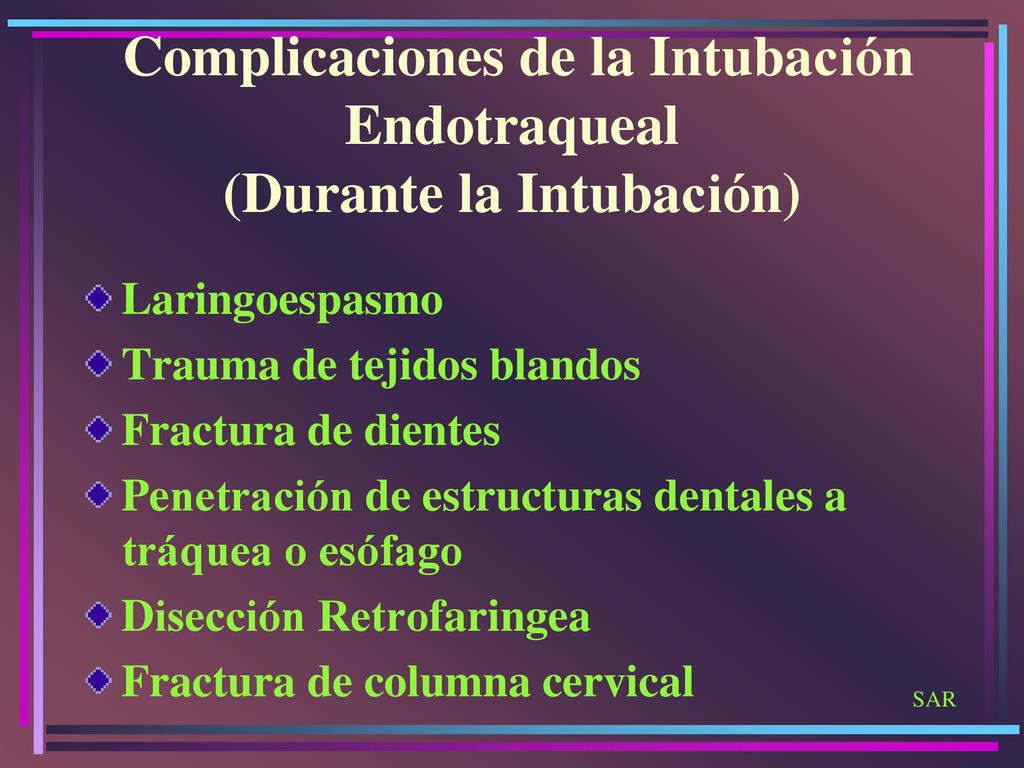 Complicaciones de la Intubación Endotraqueal
(Durante la Intubación)

Laringoespasmo
Trauma de tejidos blandos
Fractura de dientes
Penetración de estructuras dentales a tráquea o esófago
Disección Retrofaringea
Fractura de columna cervical

SAR